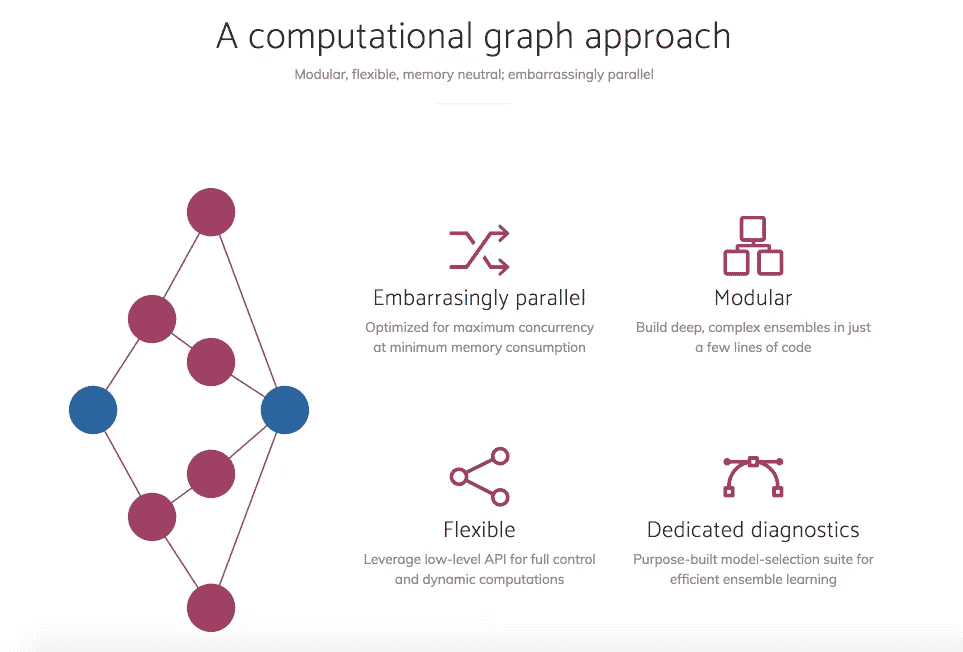 A computational graph approach

Modular, flexible, memory neutral; embarrassingly parallel

Embarrasingly parallel

Optimized for maximum concurrency at minimum memory consumption

Modular

Build deep, complex ensembles in just a few lines of code

Flexible

Leverage low-level API for full control and dynamic computations

Dedicated diagnostics

Purpose-built model-selection suite for efficient ensemble learning